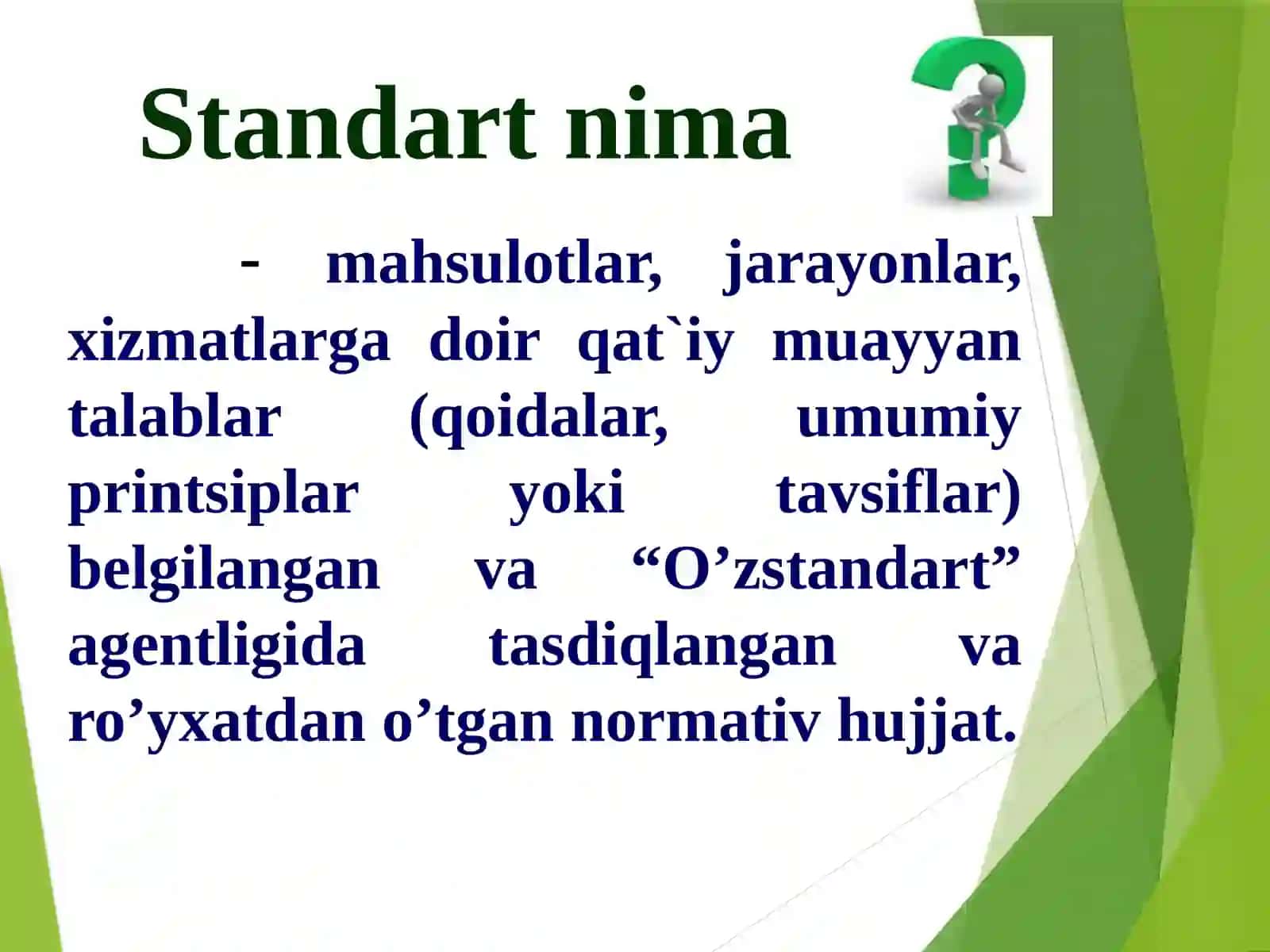 Standart nima

- mahsulotlar, jarayonlar, xizmatlarga doir qat`iy muayyan talablar (qoidalar, umumiy printsiplar yoki tavsiflar) belgilangan va “O’zstandart” agentligida tasdiqlangan va ro’yxatdan o’tgan normativ hujjat.